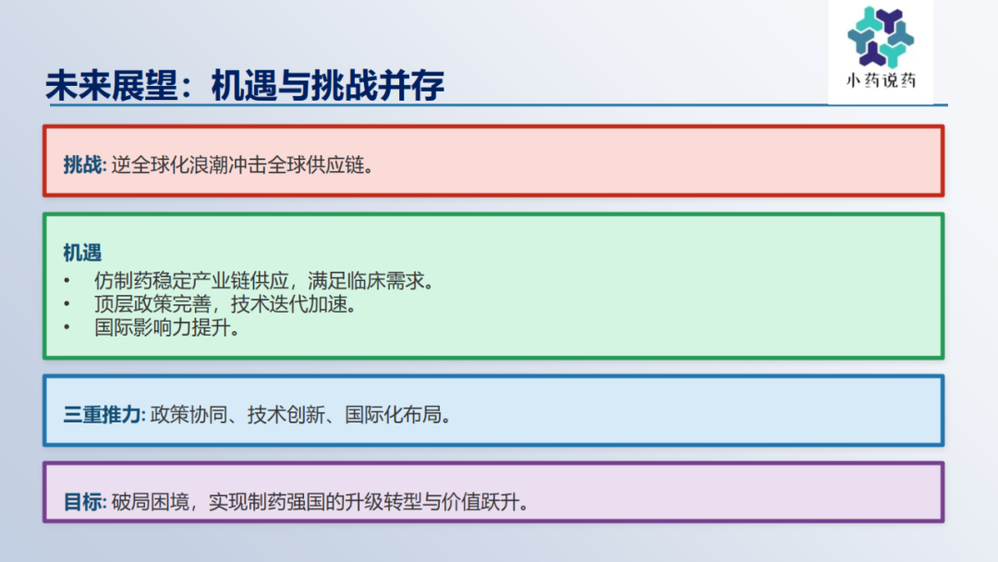 小药说药

未来展望：机遇与挑战并存

挑战: 逆全球化浪潮冲击全球供应链。

机遇
• 仿制药稳定产业链供应，满足临床需求。
• 顶层政策完善，技术迭代加速。
• 国际影响力提升。

三重推力: 政策协同、技术创新、国际化布局。

目标: 破局困境，实现制药强国的升级转型与价值跃升。